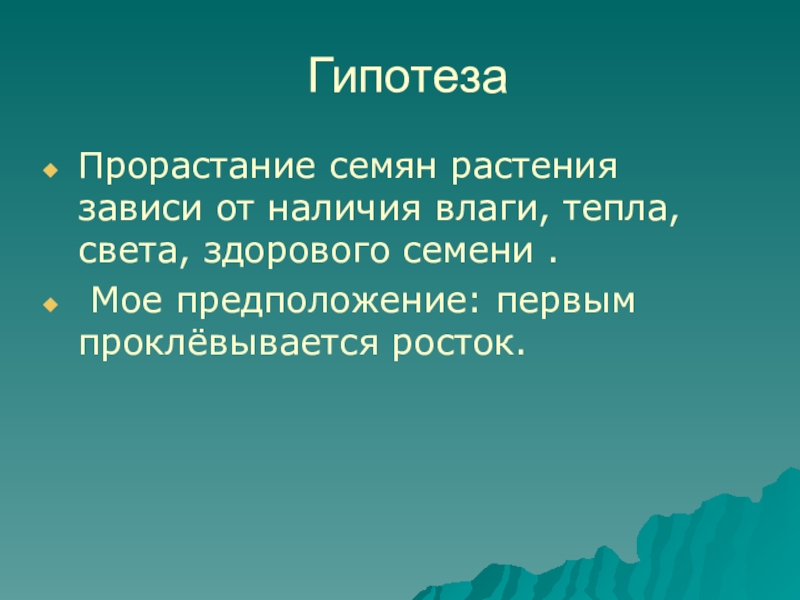 Гипотеза

Прорастание семян растения зависи от наличия влаги, тепла, света, здорового семени .

Мое предположение: первым проклёвывается росток.